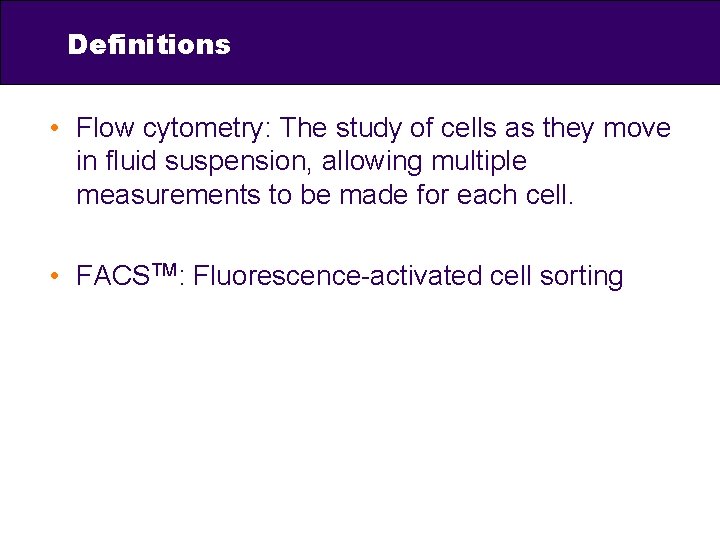 Definitions

• Flow cytometry: The study of cells as they move in fluid suspension, allowing multiple measurements to be made for each cell.

• FACS™: Fluorescence-activated cell sorting